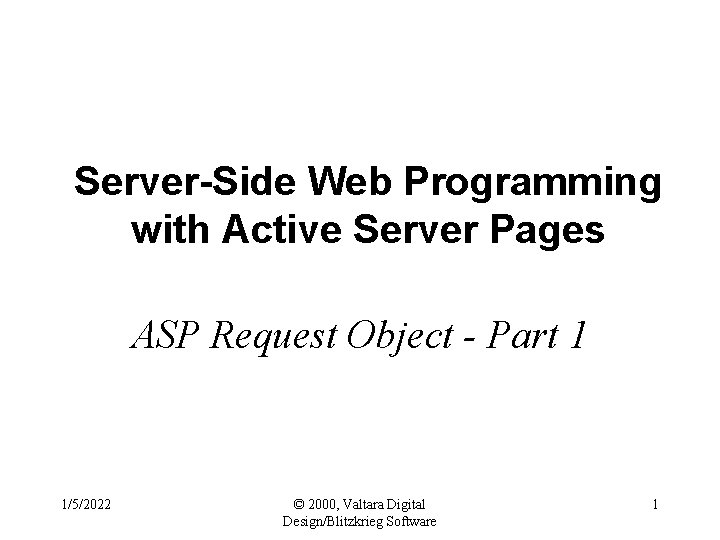 Server-Side Web Programming with Active Server Pages

ASP Request Object - Part 1

1/5/2022

© 2000, Valtara Digital Design/Blitzkrieg Software

1